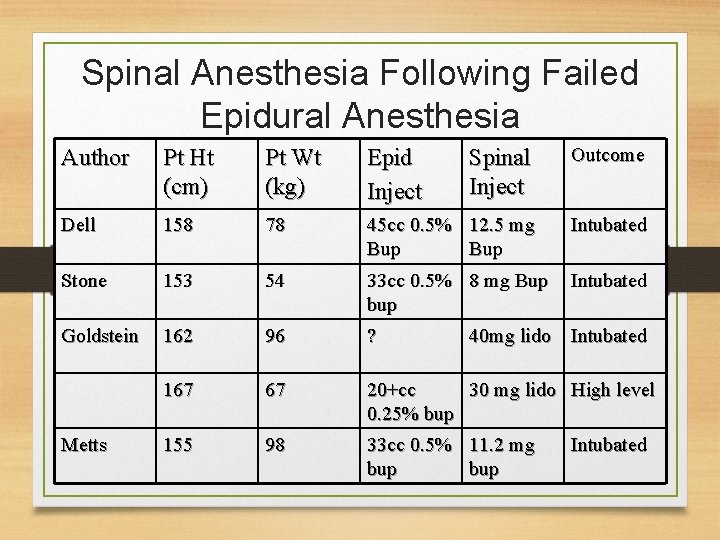 Spinal Anesthesia Following Failed Epidural Anesthesia

| Author | Pt Ht (cm) | Pt Wt (kg) | Epid Inject | Spinal Inject | Outcome |
|---|---|---|---|---|---|
| Dell | 158 | 78 | 45cc 0.5% Bup | 12.5 mg Bup | Intubated |
| Stone | 153 | 54 | 33cc 0.5% bup | 8 mg Bup | Intubated |
| Goldstein | 162 | 96 | ? | 40mg lido | Intubated |
| | 167 | 67 | 20+cc 0.25% bup | 30 mg lido | High level |
| Metts | 155 | 98 | 33cc 0.5% bup | 11.2 mg bup | Intubated |